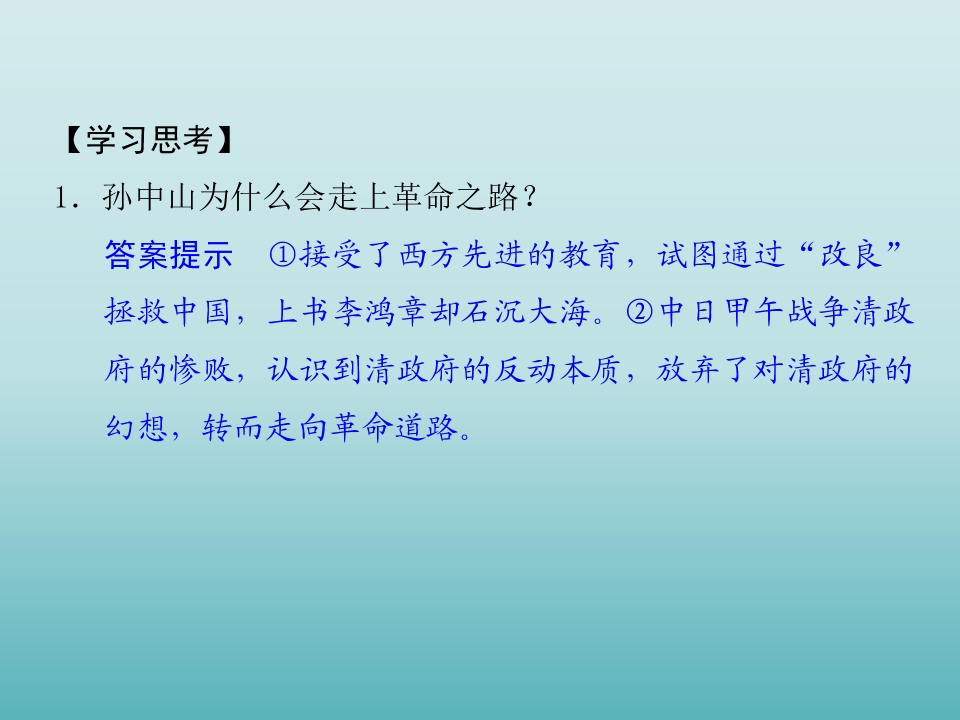 【学习思考】

1.孙中山为什么会走上革命之路？

答案提示 ①接受了西方先进的教育，试图通过“改良”拯救中国，上书李鸿章却石沉大海。②中日甲午战争清政府的惨败，认识到清政府的反动本质，放弃了对清政府的幻想，转而走向革命道路。